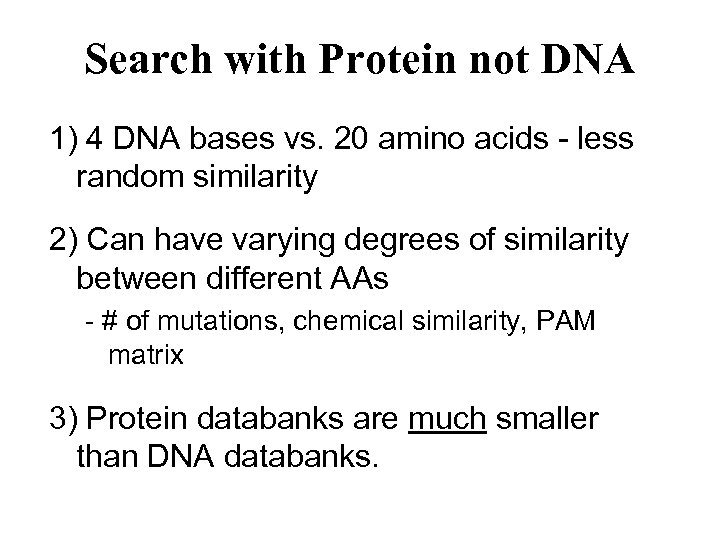 Search with Protein not DNA

1) 4 DNA bases vs. 20 amino acids - less random similarity

2) Can have varying degrees of similarity between different AAs

- # of mutations, chemical similarity, PAM matrix

3) Protein databanks are much smaller than DNA databanks.